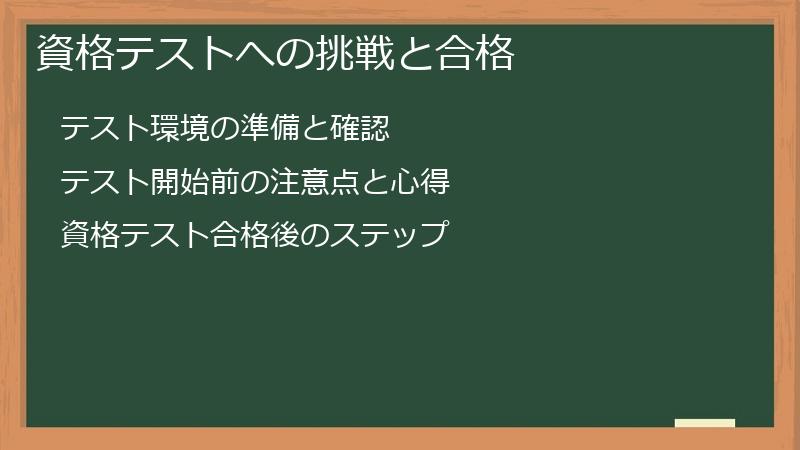 資格テストへの挑戦と合格

テスト環境の準備と確認

テスト開始前の注意点と心得

資格テスト合格後のステップ